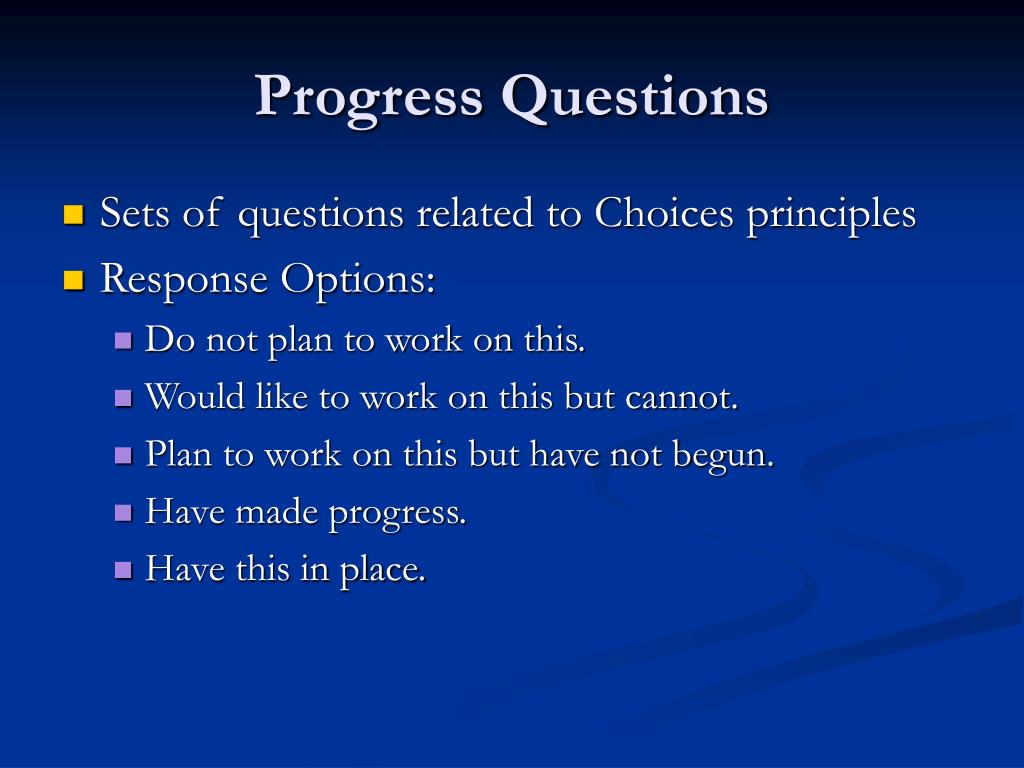 Progress Questions

- Sets of questions related to Choices principles
- Response Options:
  - Do not plan to work on this.
  - Would like to work on this but cannot.
  - Plan to work on this but have not begun.
  - Have made progress.
  - Have this in place.